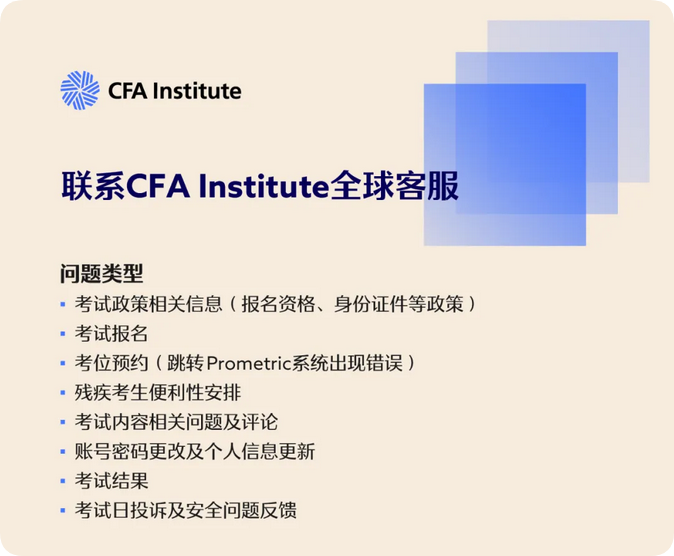 CFA Institute

联系CFA Institute全球客服

问题类型
▪ 考试政策相关信息（报名资格、身份证件等政策）
▪ 考试报名
▪ 考位预约（跳转Prometric系统出现错误）
▪ 残疾考生便利性安排
▪ 考试内容相关问题及评论
▪ 账号密码更改及个人信息更新
▪ 考试结果
▪ 考试日投诉及安全问题反馈